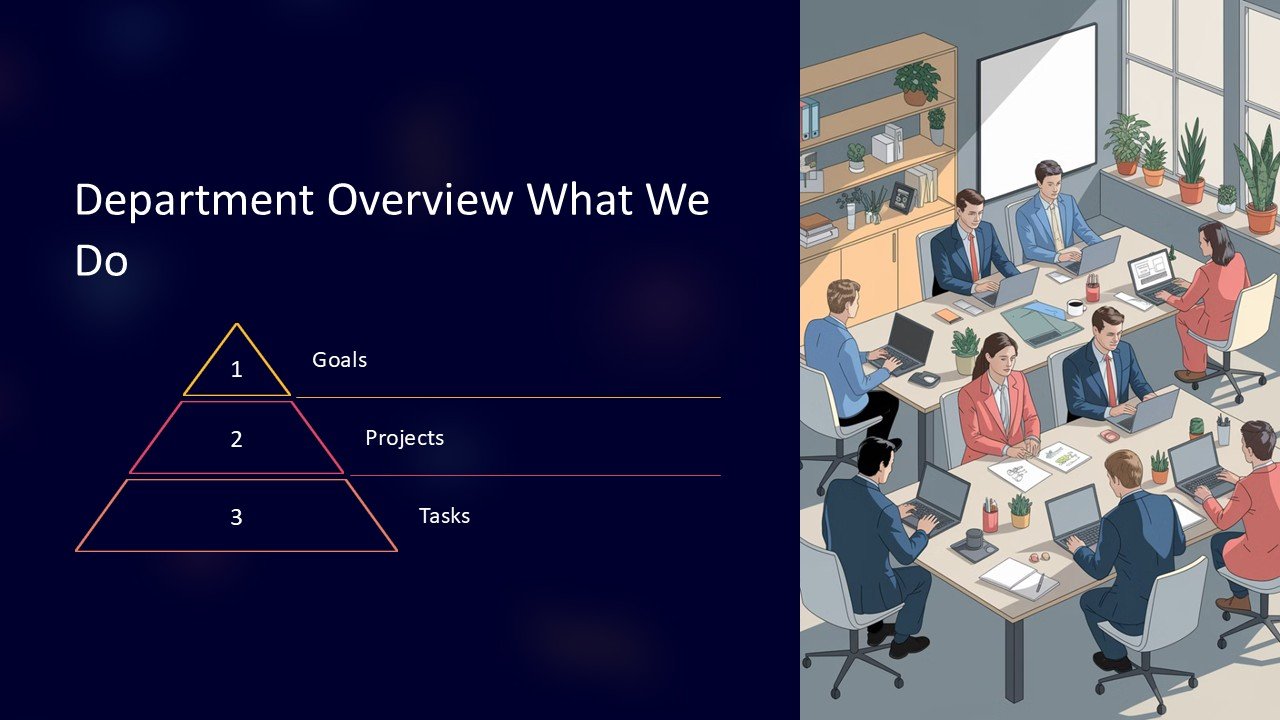 Department Overview What We Do

1
Goals

2
Projects

3
Tasks